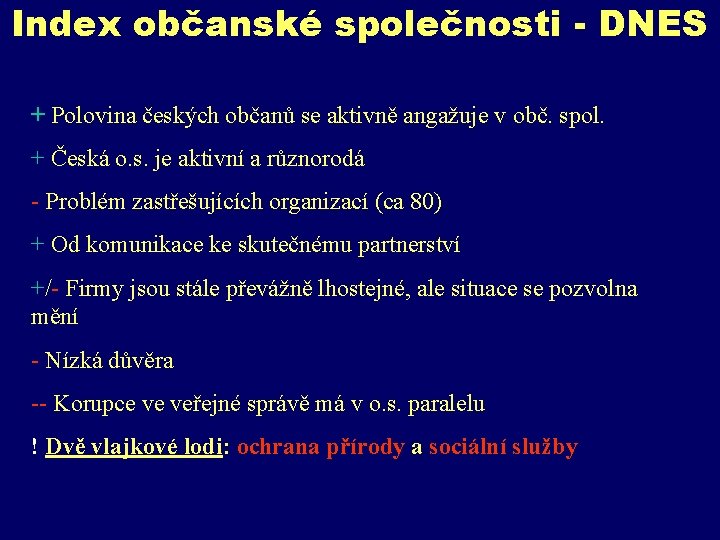 Index občanské společnosti - DNES

+ Polovina českých občanů se aktivně angažuje v obč. spol.

+ Česká o.s. je aktivní a různorodá

- Problém zastřešujících organizací (ca 80)

+ Od komunikace ke skutečnému partnerství

+/- Firmy jsou stále převážně lhostejné, ale situace se pozvolna mění

- Nízká důvěra

-- Korupce ve veřejné správě má v o.s. paralelu

! Dvě vlajkové lodi: ochrana přírody a sociální služby